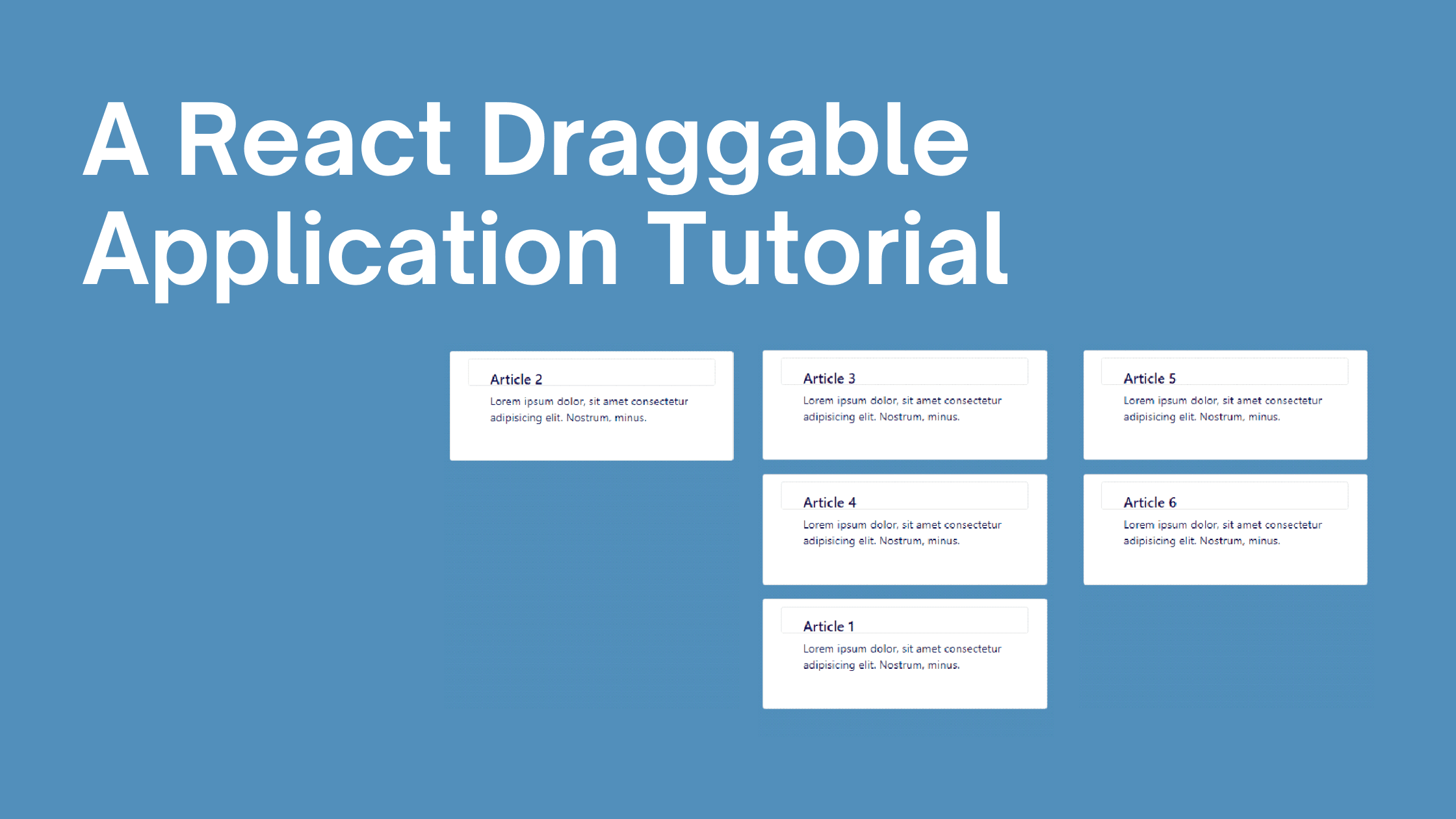 A React Draggable Application Tutorial

Article 2
Lorem ipsum dolor, sit amet consectetur adipisicing elit. Nostrum, minus.

Article 3
Lorem ipsum dolor, sit amet consectetur adipisicing elit. Nostrum, minus.

Article 4
Lorem ipsum dolor, sit amet consectetur adipisicing elit. Nostrum, minus.

Article 1
Lorem ipsum dolor, sit amet consectetur adipisicing elit. Nostrum, minus.

Article 5
Lorem ipsum dolor, sit amet consectetur adipisicing elit. Nostrum, minus.

Article 6
Lorem ipsum dolor, sit amet consectetur adipisicing elit. Nostrum, minus.